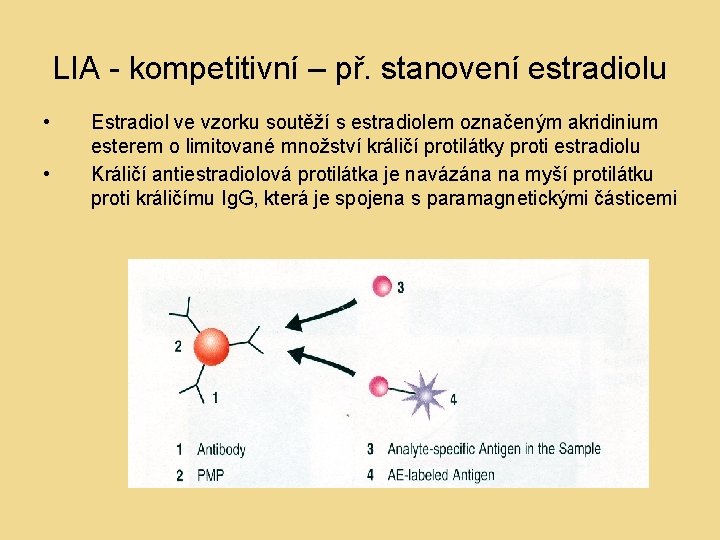 LIA - kompetitivní – př. stanovení estradiolu

• Estradiol ve vzorku soutěží s estradiolem označeným akridinium esterem o limitované množství králičí protilátky proti estradiolu

• Králičí antiestradiolová protilátka je navázána na myší protilátku proti králičímu IgG, která je spojena s paramagnetickými částicemi

3

2

1

4

1 Antibody

2 PMP

3 Analyte-specific Antigen in the Sample

4 AE-labeled Antigen